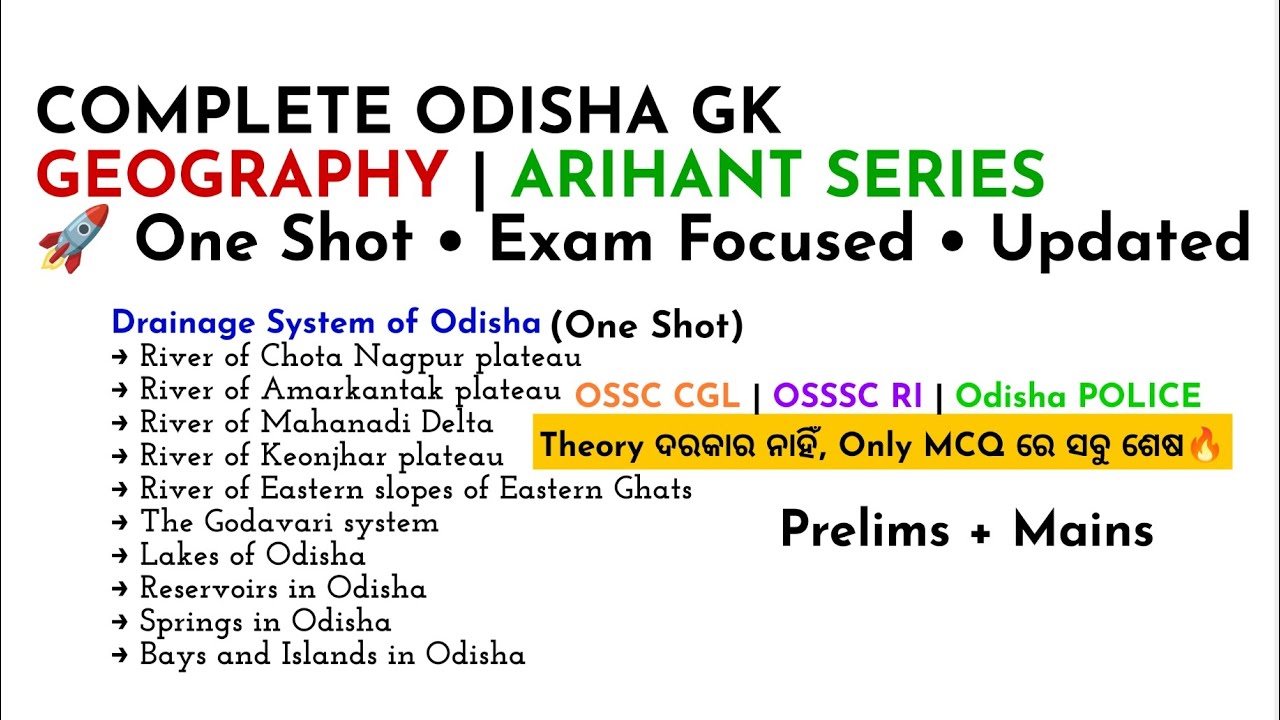 COMPLETE ODISHA GK
GEOGRAPHY | ARIHANT SERIES
🚀 One Shot • Exam Focused • Updated

Drainage System of Odisha (One Shot)
→ River of Chota Nagpur plateau
→ River of Amarkantak plateau
→ River of Mahanadi Delta
→ River of Keonjhar plateau
→ River of Eastern slopes of Eastern Ghats
→ The Godavari system
→ Lakes of Odisha
→ Reservoirs in Odisha
→ Springs in Odisha
→ Bays and Islands in Odisha

OSSC CGL | OSSSC RI | Odisha POLICE

Theory ଦରକାର ନାହିଁ, Only MCQ ରେ ସବୁ ଶେଷ🔥

Prelims + Mains